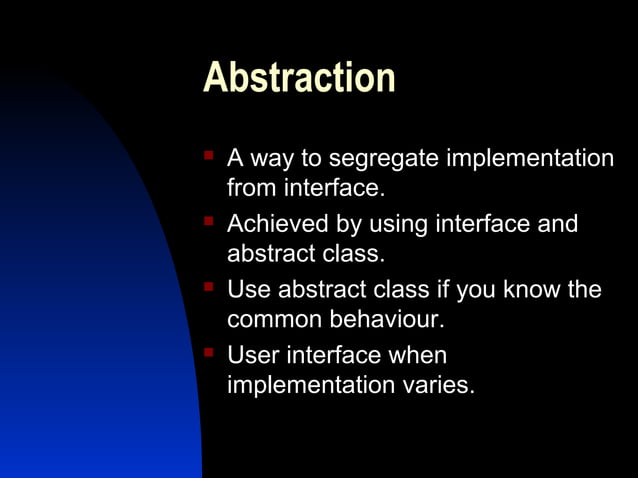 Abstraction

- A way to segregate implementation from interface.
- Achieved by using interface and abstract class.
- Use abstract class if you know the common behaviour.
- User interface when implementation varies.